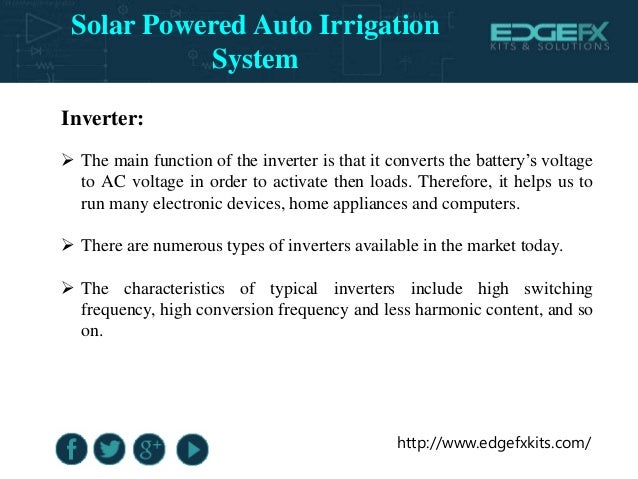 Solar Powered Auto Irrigation System

EDGEFX
KITS & SOLUTIONS

Inverter:

➢ The main function of the inverter is that it converts the battery's voltage to AC voltage in order to activate then loads. Therefore, it helps us to run many electronic devices, home appliances and computers.

➢ There are numerous types of inverters available in the market today.

➢ The characteristics of typical inverters include high switching frequency, high conversion frequency and less harmonic content, and so on.

f g+

http://www.edgefxkits.com/